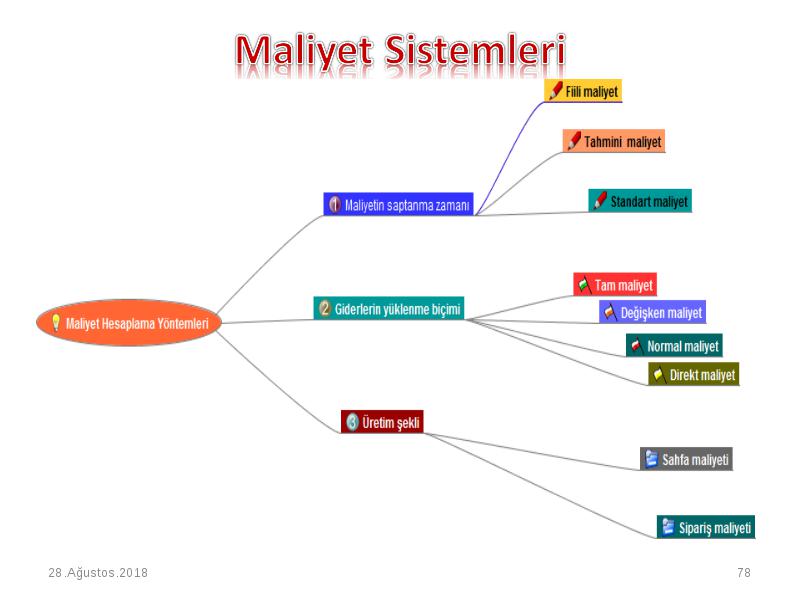 Maliyet Sistemleri

Maliyet Hesaplama Yöntemleri

1 Maliyetin saptanma zamanı

Fiili maliyet

Tahmini maliyet

Standart maliyet

2 Giderlerin yüklenme biçimi

Tam maliyet

Değişken maliyet

Normal maliyet

Direkt maliyet

3 Üretim şekli

Sahfa maliyeti

Sipariş maliyeti

28.Ağustos.2018

78